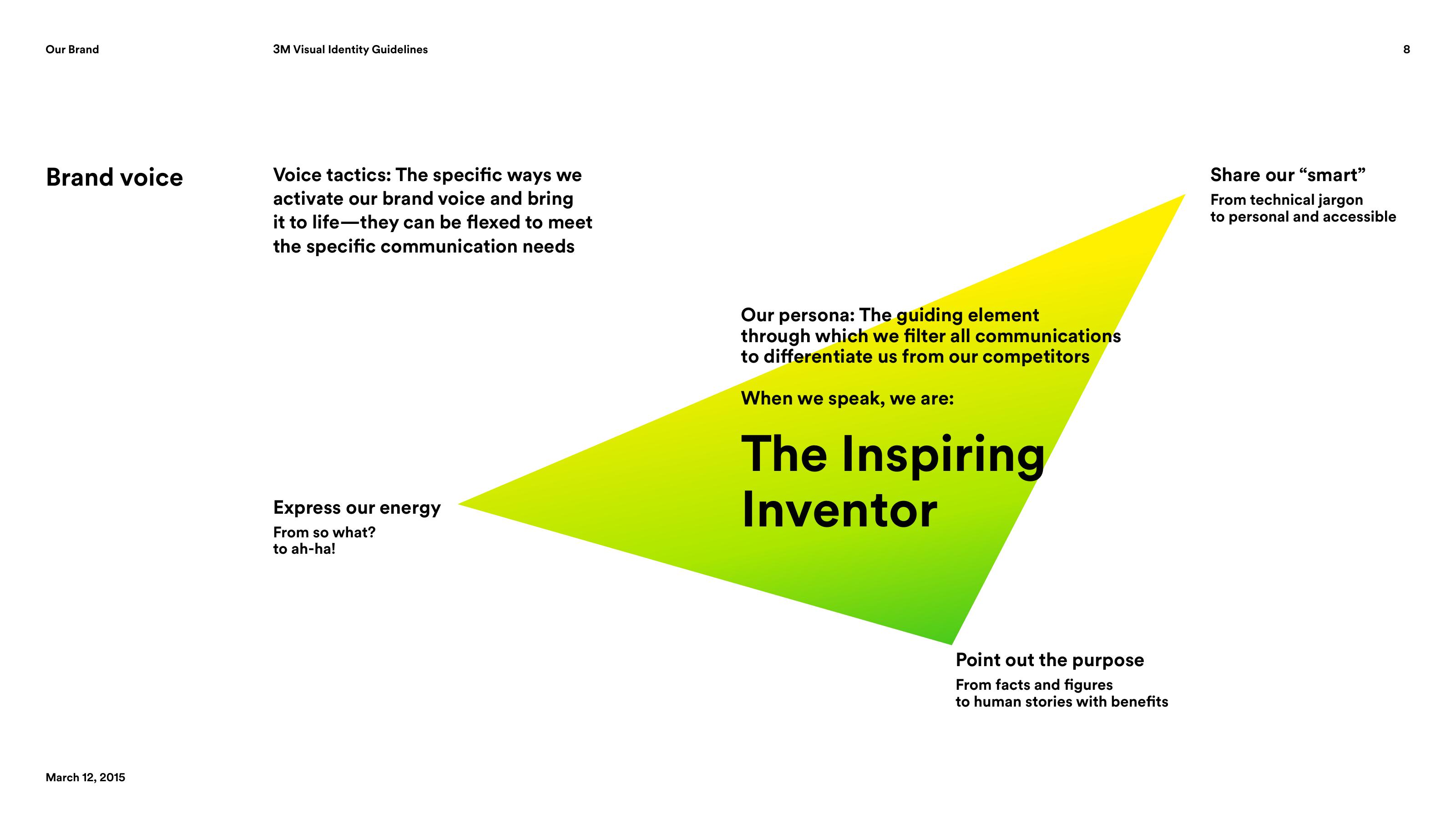 Our Brand

3M Visual Identity Guidelines

8

Brand voice

Voice tactics: The specific ways we activate our brand voice and bring it to life—they can be flexed to meet the specific communication needs

Share our “smart”

From technical jargon to personal and accessible

Our persona: The guiding element through which we filter all communications to differentiate us from our competitors

When we speak, we are:

The Inspiring Inventor

Express our energy

From so what? to ah-ha!

Point out the purpose

From facts and figures to human stories with benefits

March 12, 2015